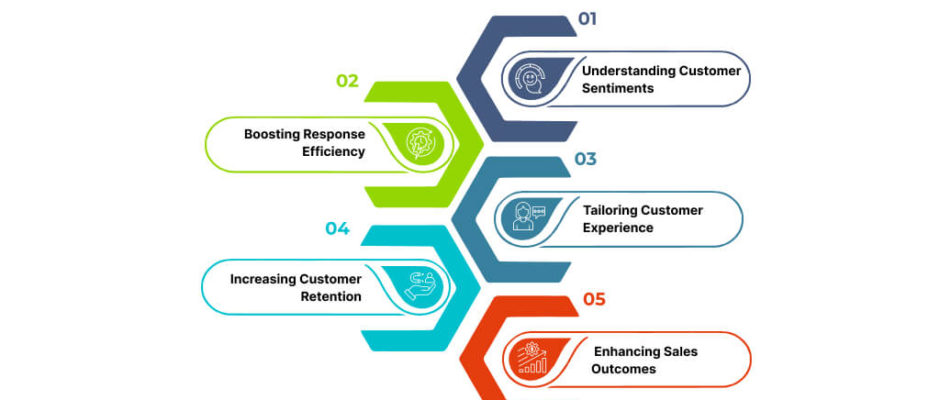 01
Understanding Customer Sentiments

02
Boosting Response Efficiency

03
Tailoring Customer Experience

04
Increasing Customer Retention

05
Enhancing Sales Outcomes